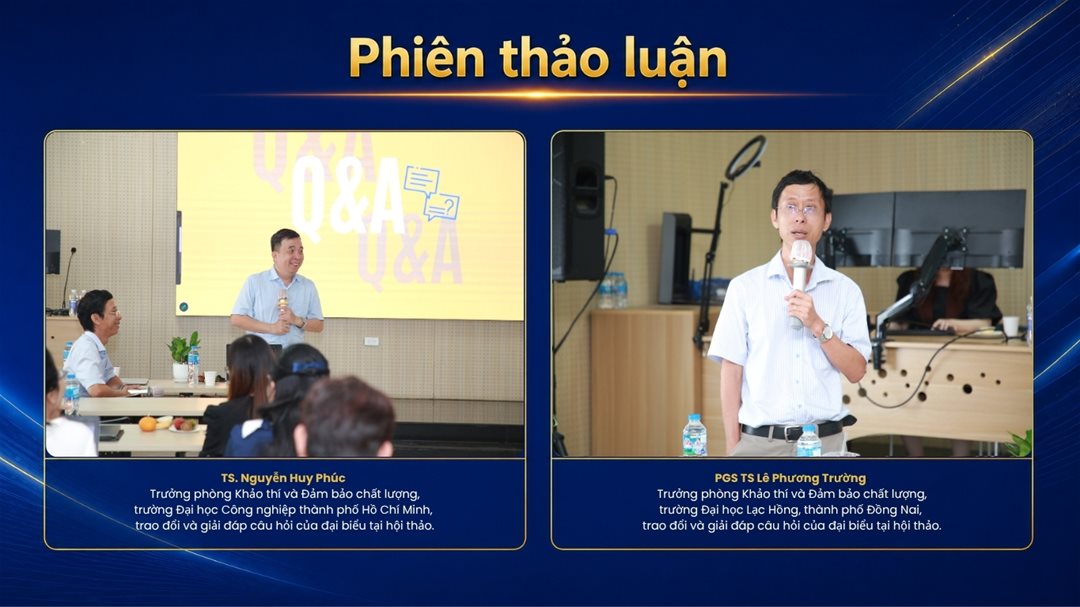 Phiên thảo luận

Q&A
Q&A
Q&A

TS. Nguyễn Huy Phúc
Trưởng phòng Khảo thí và Đảm bảo chất lượng, trường Đại học Công nghiệp thành phố Hồ Chí Minh, trao đổi và giải đáp câu hỏi của đại biểu tại hội thảo.

PGS TS Lê Phương Trường
Trưởng phòng Khảo thí và Đảm bảo chất lượng, trường Đại học Lạc Hồng, thành phố Đồng Nai, trao đổi và giải đáp câu hỏi của đại biểu tại hội thảo.